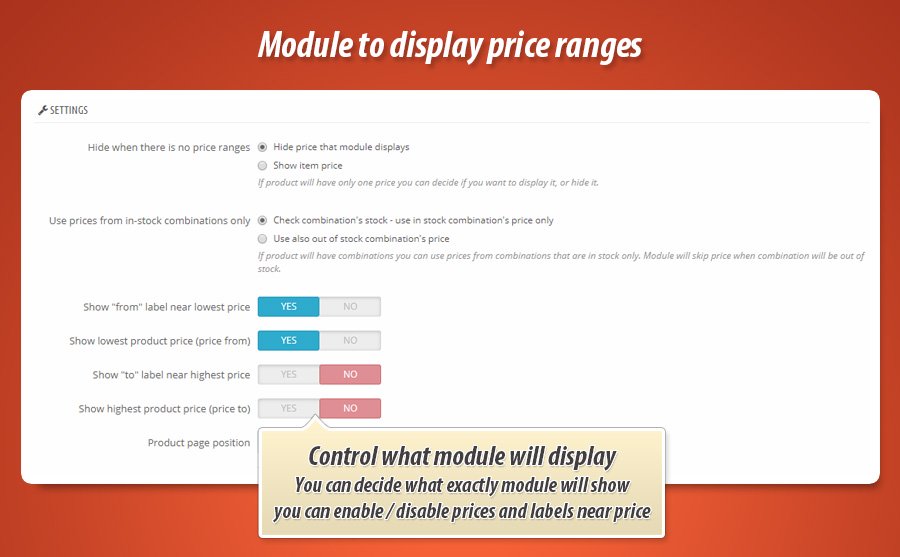 Module to display price ranges

SETTINGS

Hide when there is no price ranges
Hide price that module displays
Show item price
If product will have only one price you can decide if you want to display it, or hide it.

Use prices from in-stock combinations only
Check combination's stock - use in stock combination's price only
Use also out of stock combination's price
If product will have combinations you can use prices from combinations that are in stock only. Module will skip price when combination will be out of stock.

Show "from" label near lowest price YES NO

Show lowest product price (price from) YES NO

Show "to" label near highest price YES NO

Show highest product price (price to) YES NO

Product page position

Control what module will display
You can decide what exactly module will show
you can enable / disable prices and labels near price